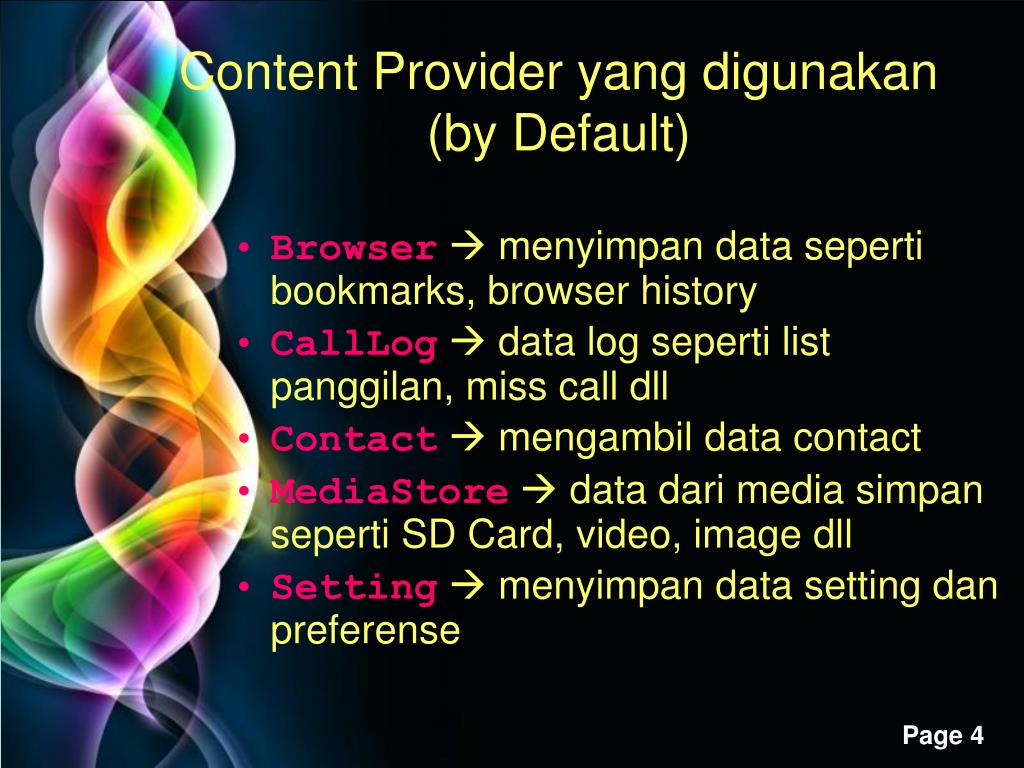 Content Provider yang digunakan (by Default)

• Browser → menyimpan data seperti bookmarks, browser history
• CallLog → data log seperti list panggilan, miss call dll
• Contact → mengambil data contact
• MediaStore → data dari media simpan seperti SD Card, video, image dll
• Setting → menyimpan data setting dan preferense

Page 4